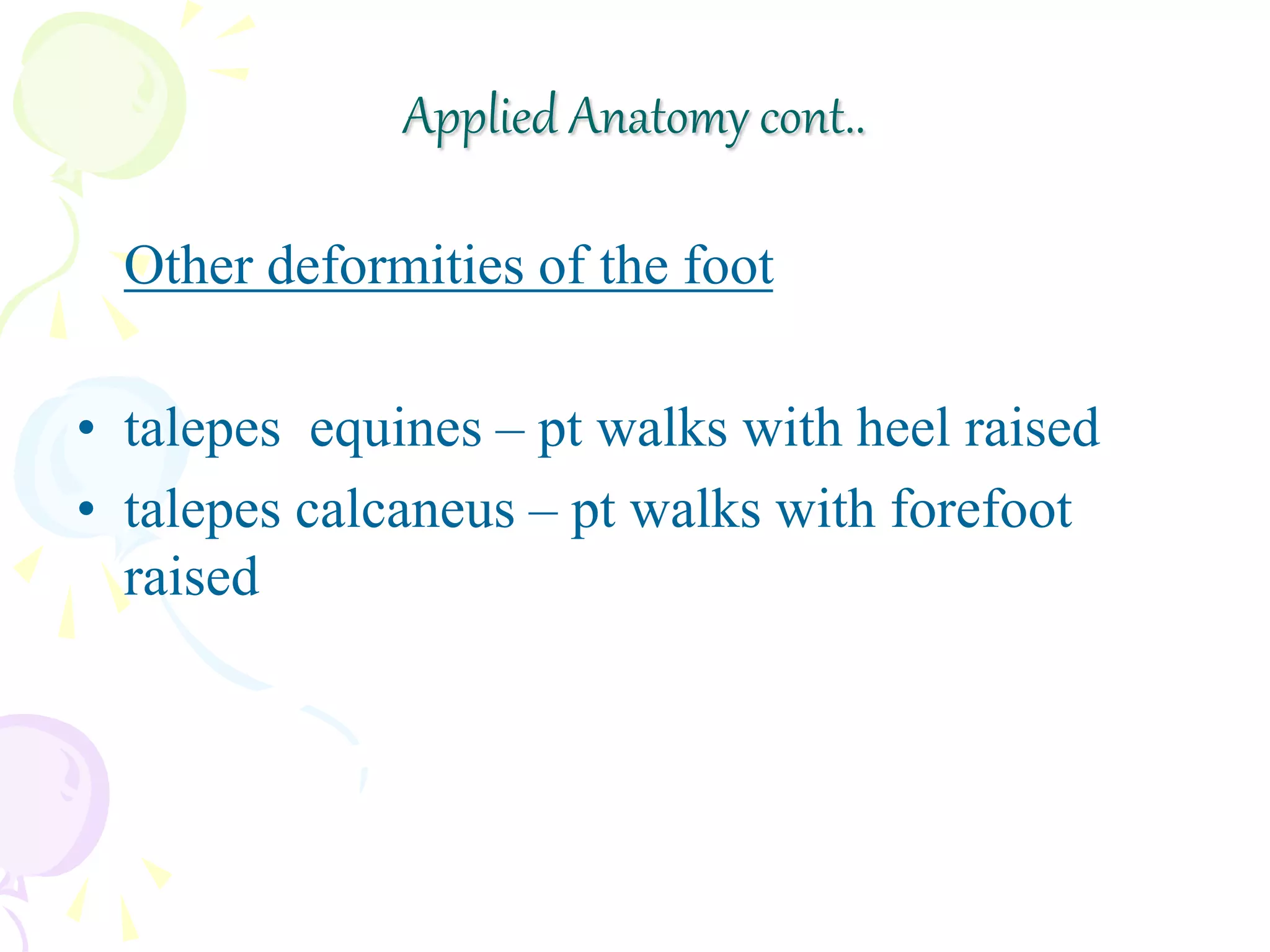 Applied Anatomy cont..

Other deformities of the foot

• talepes equines – pt walks with heel raised
• talepes calcaneus – pt walks with forefoot raised